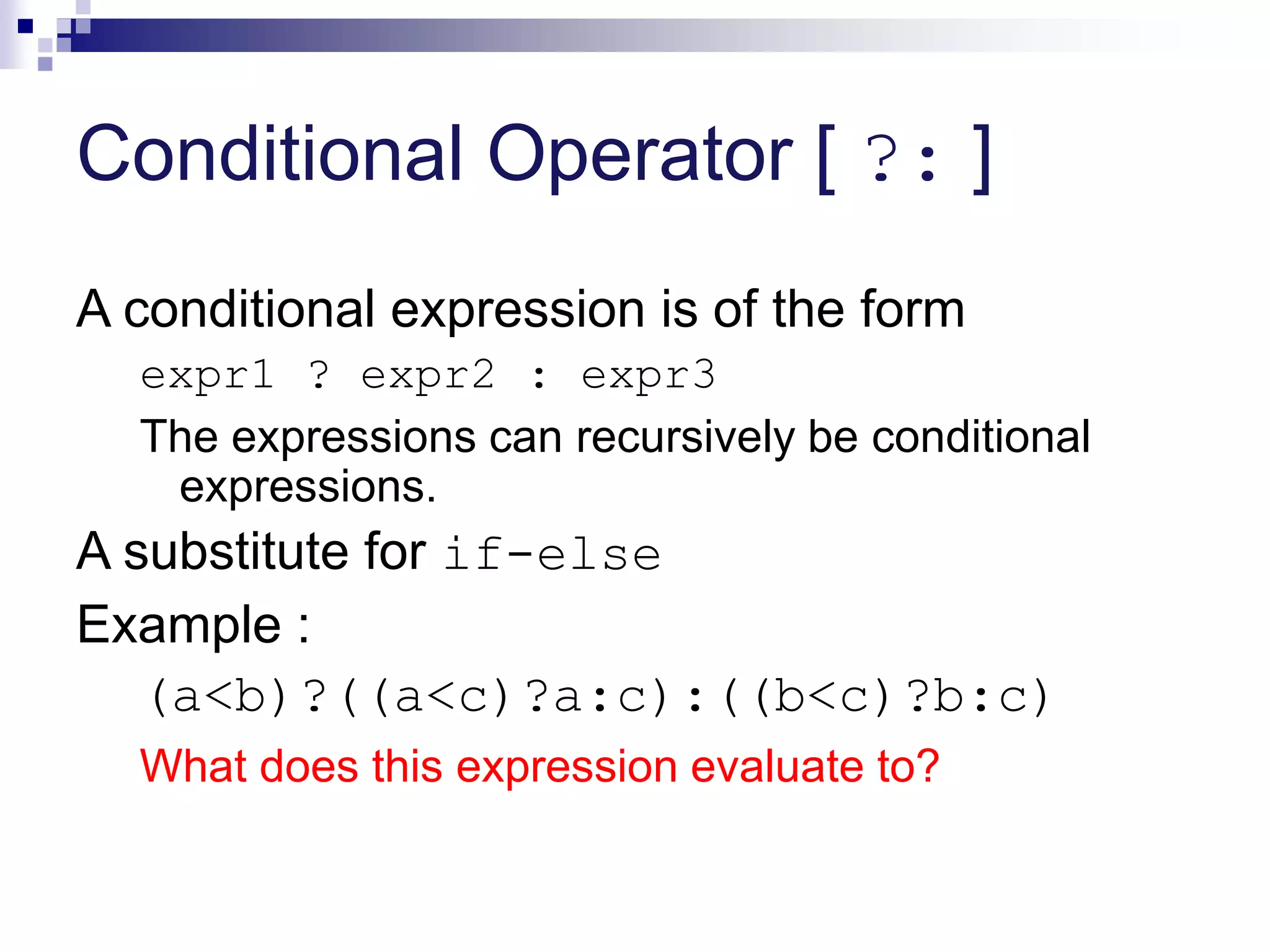 Conditional Operator [ ?: ]

A conditional expression is of the form

expr1 ? expr2 : expr3

The expressions can recursively be conditional expressions.

A substitute for if-else

Example :

(a<b)?((a<c)?a:c):((b<c)?b:c)

What does this expression evaluate to?